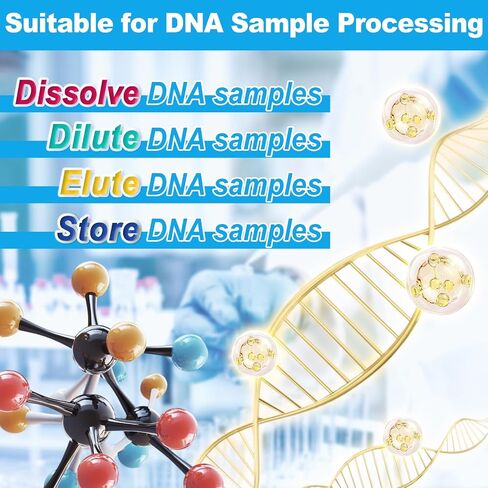 Suitable for DNA Sample Processing

Dissolve DNA samples
Dilute DNA samples
Elute DNA samples
Store DNA samples